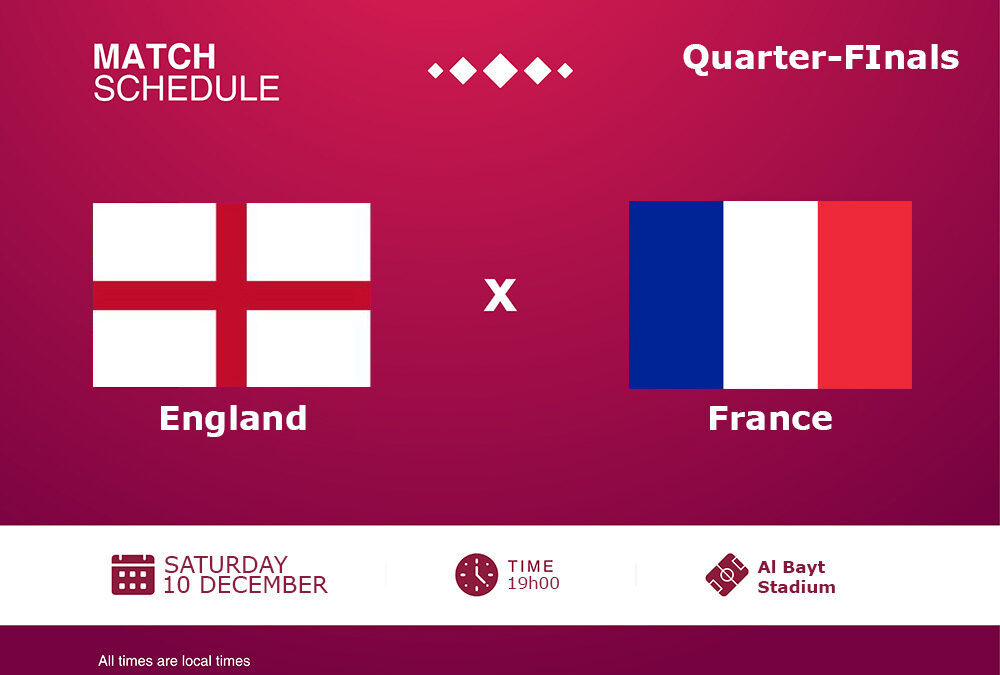 MATCH SCHEDULE

Quarter-FInals

England

X

France

SATURDAY 10 DECEMBER

TIME 19h00

Al Bayt Stadium

All times are local times